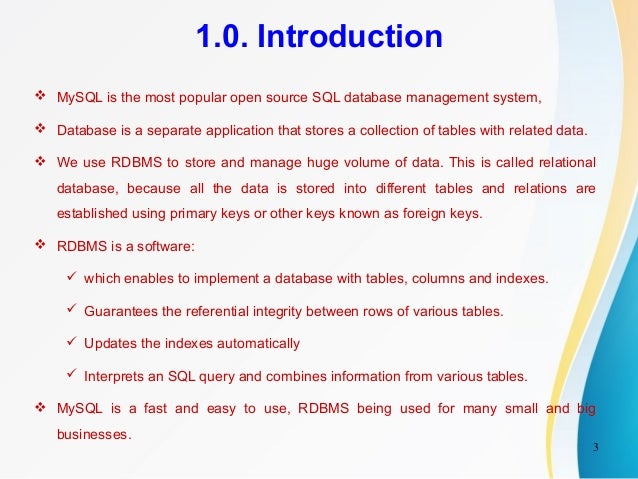 1.0. Introduction

❖ MySQL is the most popular open source SQL database management system,

❖ Database is a separate application that stores a collection of tables with related data.

❖ We use RDBMS to store and manage huge volume of data. This is called relational database, because all the data is stored into different tables and relations are established using primary keys or other keys known as foreign keys.

❖ RDBMS is a software:

✓ which enables to implement a database with tables, columns and indexes.

✓ Guarantees the referential integrity between rows of various tables.

✓ Updates the indexes automatically

✓ Interprets an SQL query and combines information from various tables.

❖ MySQL is a fast and easy to use, RDBMS being used for many small and big businesses.

3